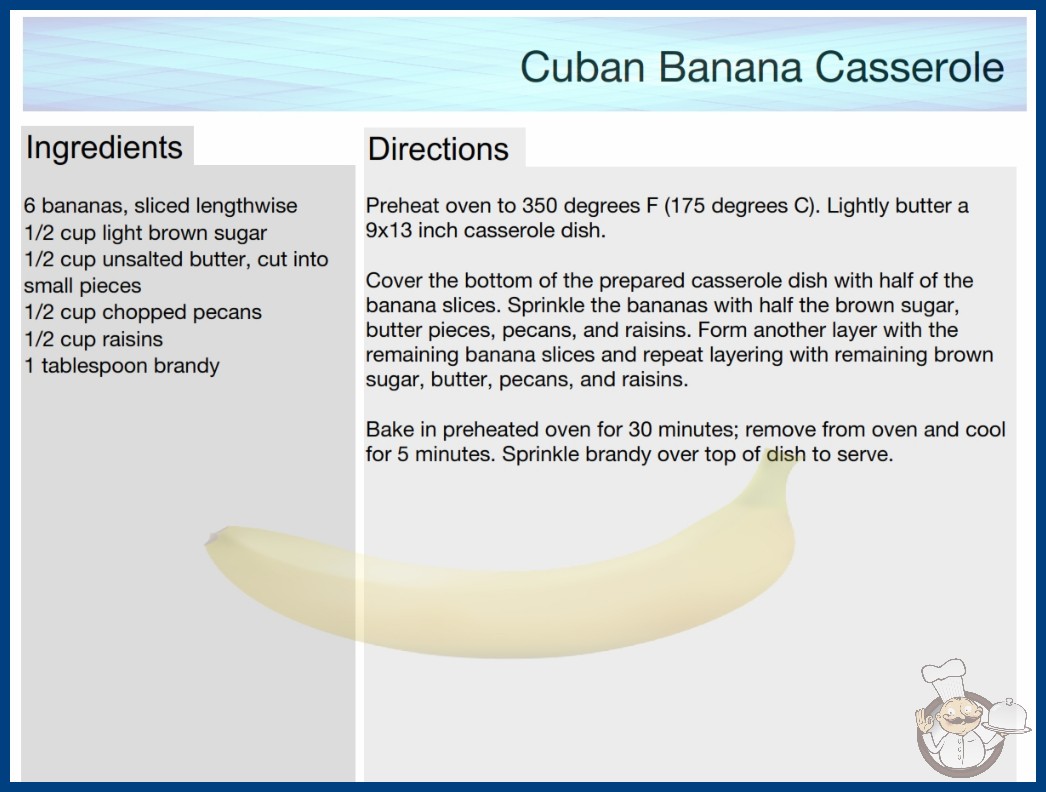 Cuban Banana Casserole

Ingredients

6 bananas, sliced lengthwise
1/2 cup light brown sugar
1/2 cup unsalted butter, cut into small pieces
1/2 cup chopped pecans
1/2 cup raisins
1 tablespoon brandy

Directions

Preheat oven to 350 degrees F (175 degrees C). Lightly butter a 9x13 inch casserole dish.

Cover the bottom of the prepared casserole dish with half of the banana slices. Sprinkle the bananas with half the brown sugar, butter pieces, pecans, and raisins. Form another layer with the remaining banana slices and repeat layering with remaining brown sugar, butter, pecans, and raisins.

Bake in preheated oven for 30 minutes; remove from oven and cool for 5 minutes. Sprinkle brandy over top of dish to serve.